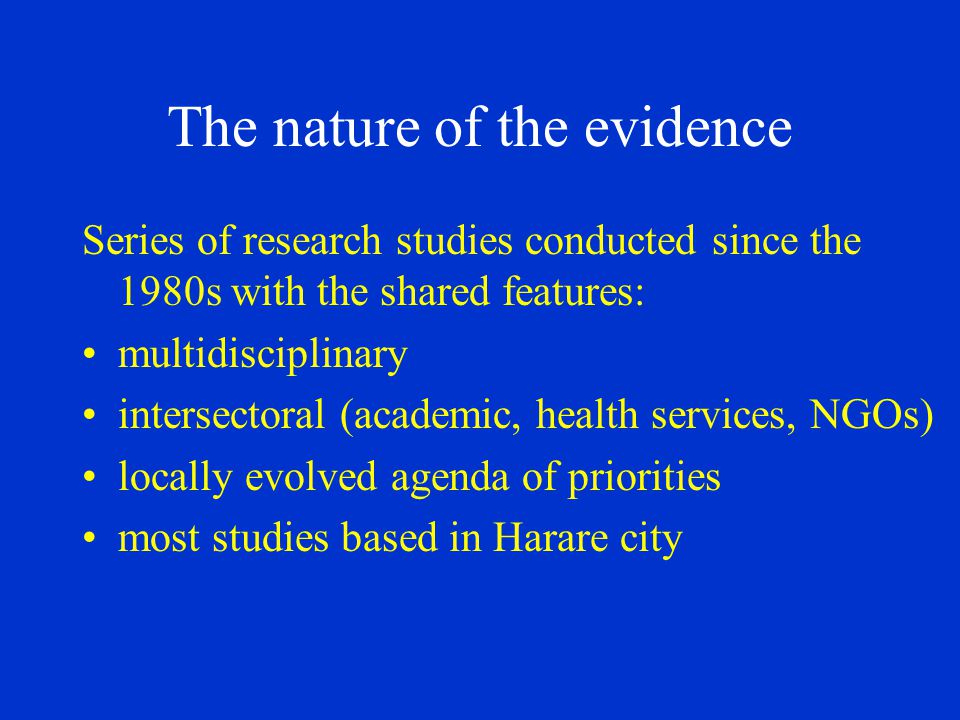 The nature of the evidence

Series of research studies conducted since the 1980s with the shared features:

• multidisciplinary
• intersectoral (academic, health services, NGOs)
• locally evolved agenda of priorities
• most studies based in Harare city